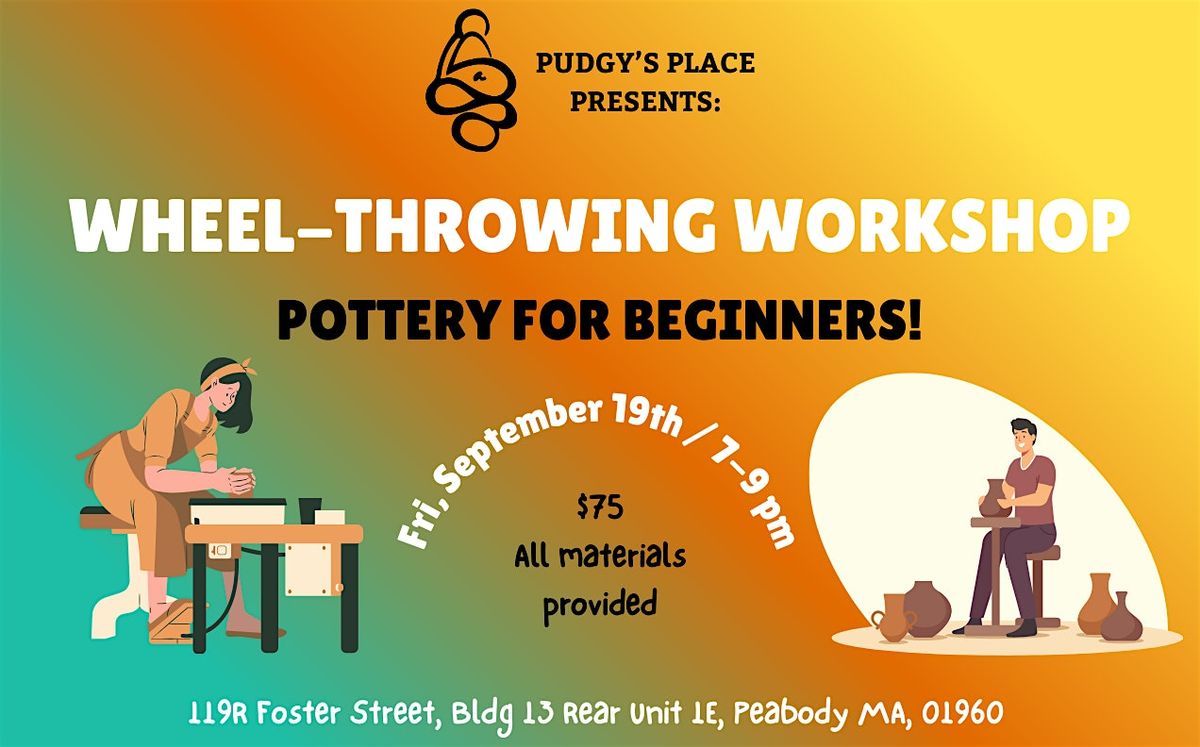 PUDGY'S PLACE PRESENTS:

WHEEL-THROWING WORKSHOP

POTTERY FOR BEGINNERS!

Fri, September 19th / 7-9 pm

$75
All materials provided

119R Foster Street, Bldg 13 Rear Unit 1E, Peabody MA, 01960